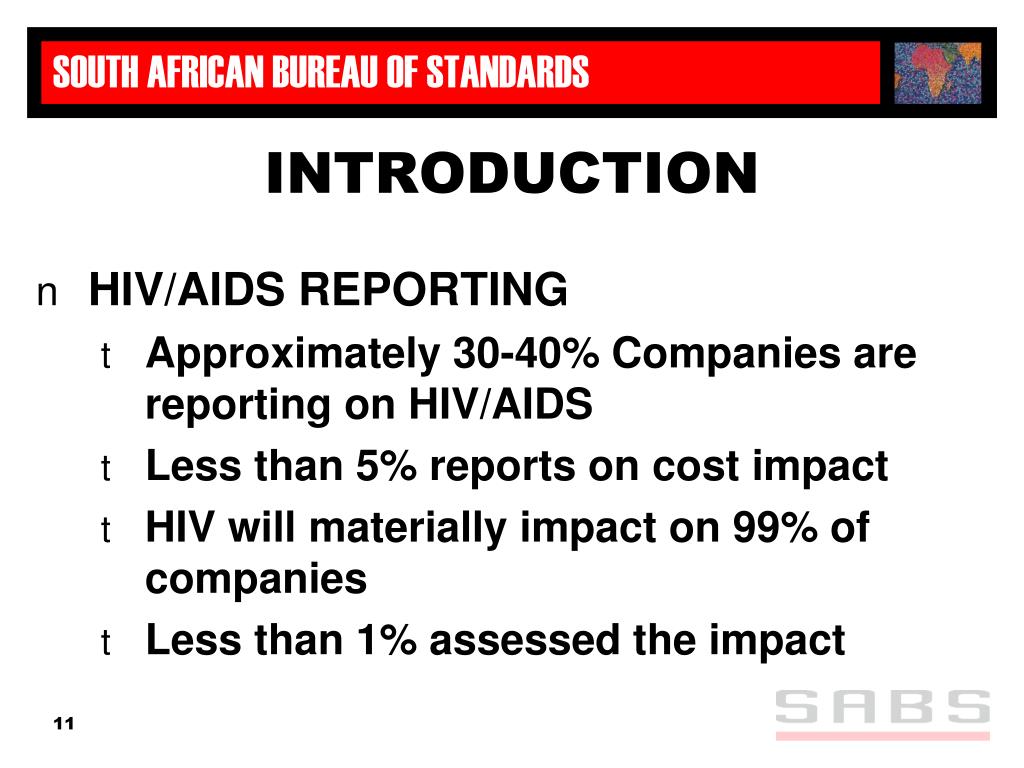 SOUTH AFRICAN BUREAU OF STANDARDS

INTRODUCTION

n HIV/AIDS REPORTING

t Approximately 30-40% Companies are reporting on HIV/AIDS

t Less than 5% reports on cost impact

t HIV will materially impact on 99% of companies

t Less than 1% assessed the impact

11

SABS